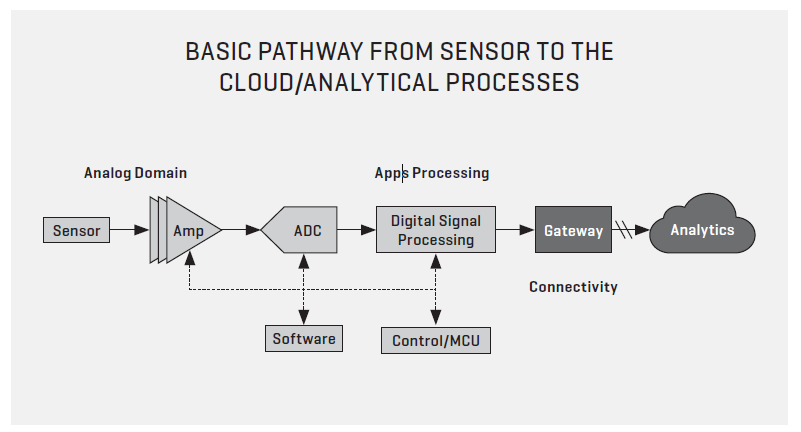 BASIC PATHWAY FROM SENSOR TO THE CLOUD/ANALYTICAL PROCESSES

Analog Domain

Apps Processing

Sensor

Amp

ADC

Digital Signal Processing

Gateway

Analytics

Connectivity

Software

Control/MCU